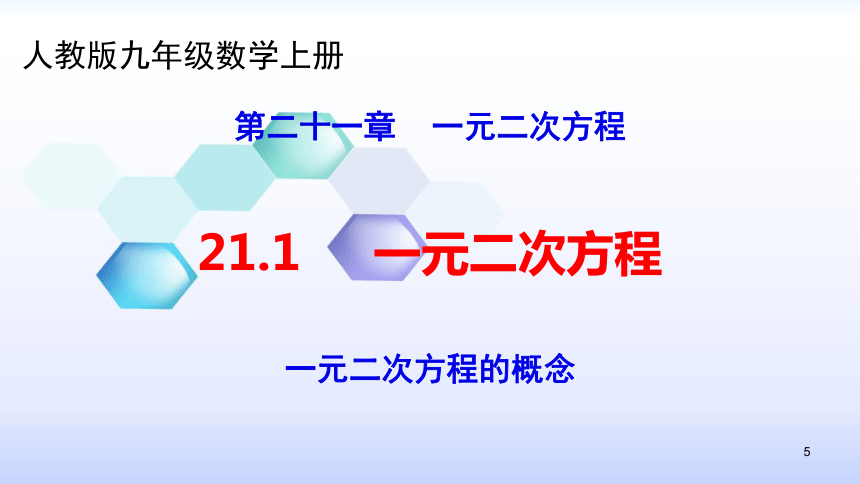 人教版九年级数学上册

第二十一章　一元二次方程

21.1　一元二次方程

一元二次方程的概念

5